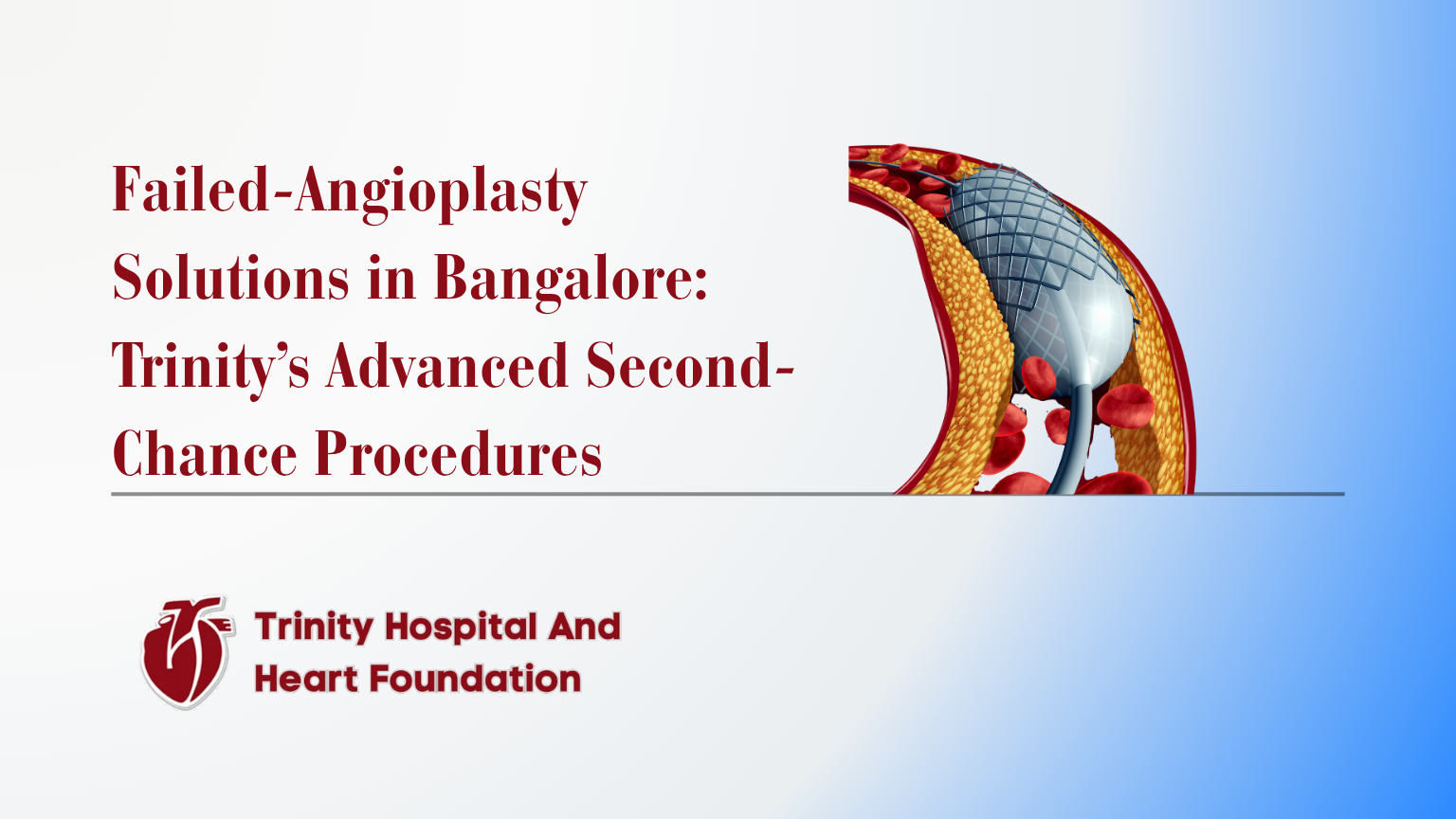 Failed-Angioplasty Solutions in Bangalore: Trinity's Advanced Second-Chance Procedures

Trinity Hospital And Heart Foundation